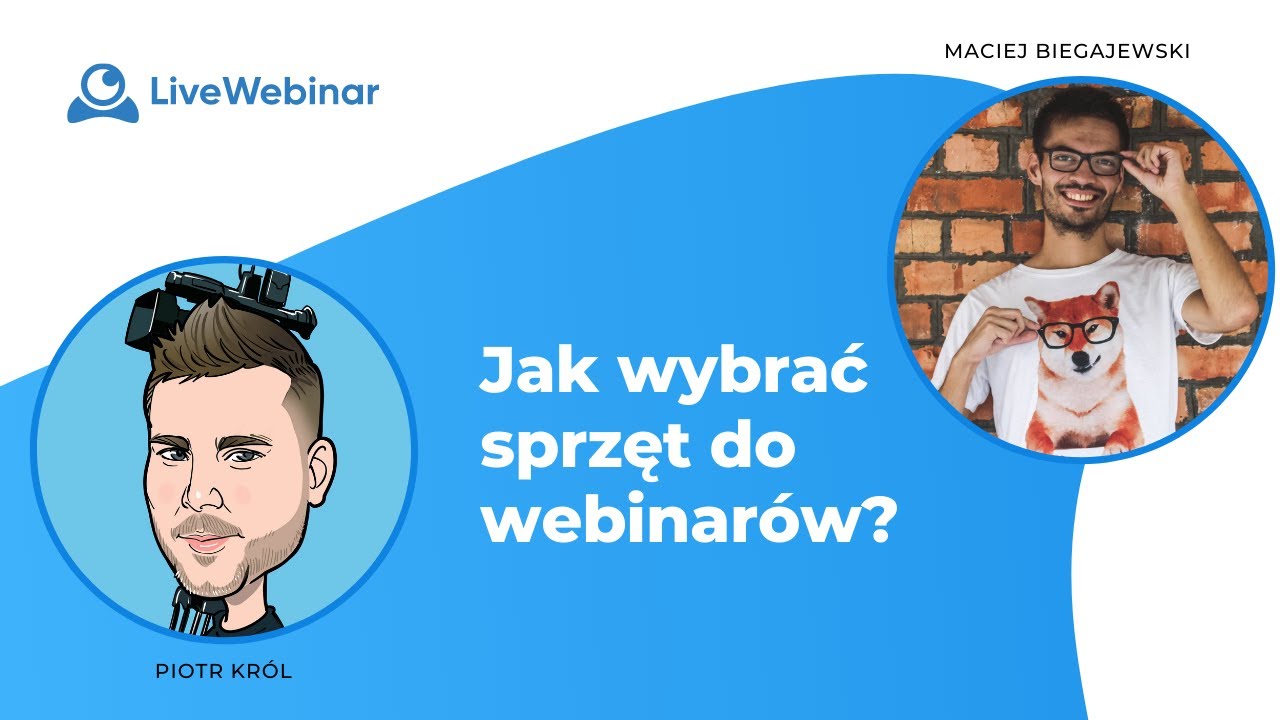 LiveWebinar

MACIEJ BIEGAJEWSKI

Jak wybrać sprzęt do webinarów?

PIOTR KRÓL